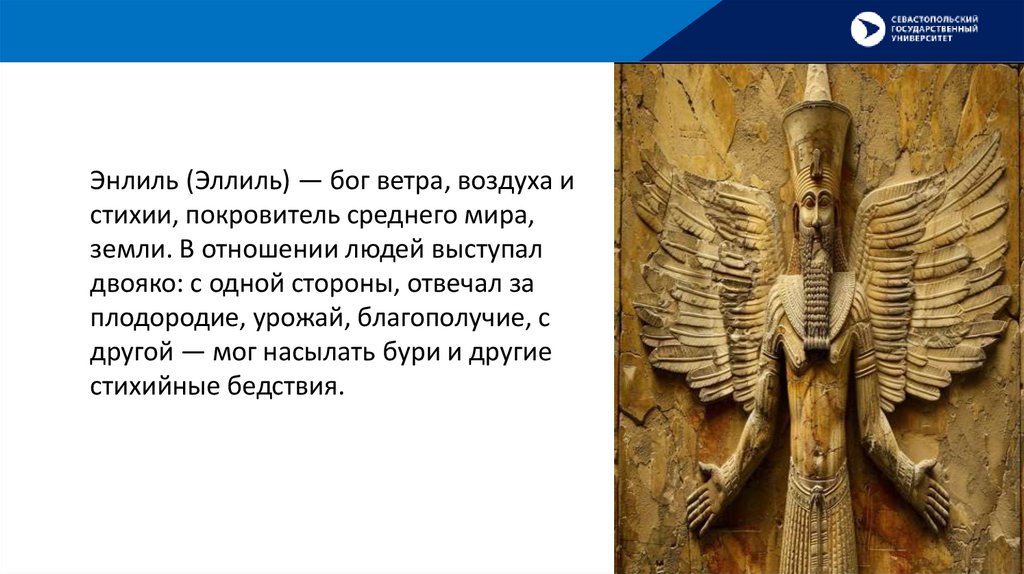 СЕВАСТОПОЛЬСКИЙ ГОСУДАРСТВЕННЫЙ УНИВЕРСИТЕТ

Энлиль (Эллиль) — бог ветра, воздуха и стихии, покровитель среднего мира, земли. В отношении людей выступал двояко: с одной стороны, отвечал за плодородие, урожай, благополучие, с другой — мог насылать бури и другие стихийные бедствия.